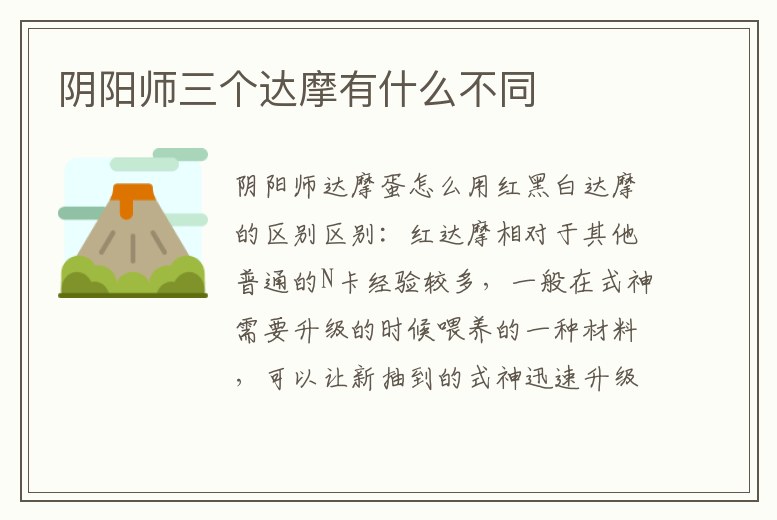 阴阳师三个达摩有什么不同

阴阳师达摩蛋怎么用红黑白达摩的区别区别：红达摩相对于其他普通的N卡经验较多，一般在式神需要升级的时候喂养的一种材料，可以让新抽到的式神迅速升级